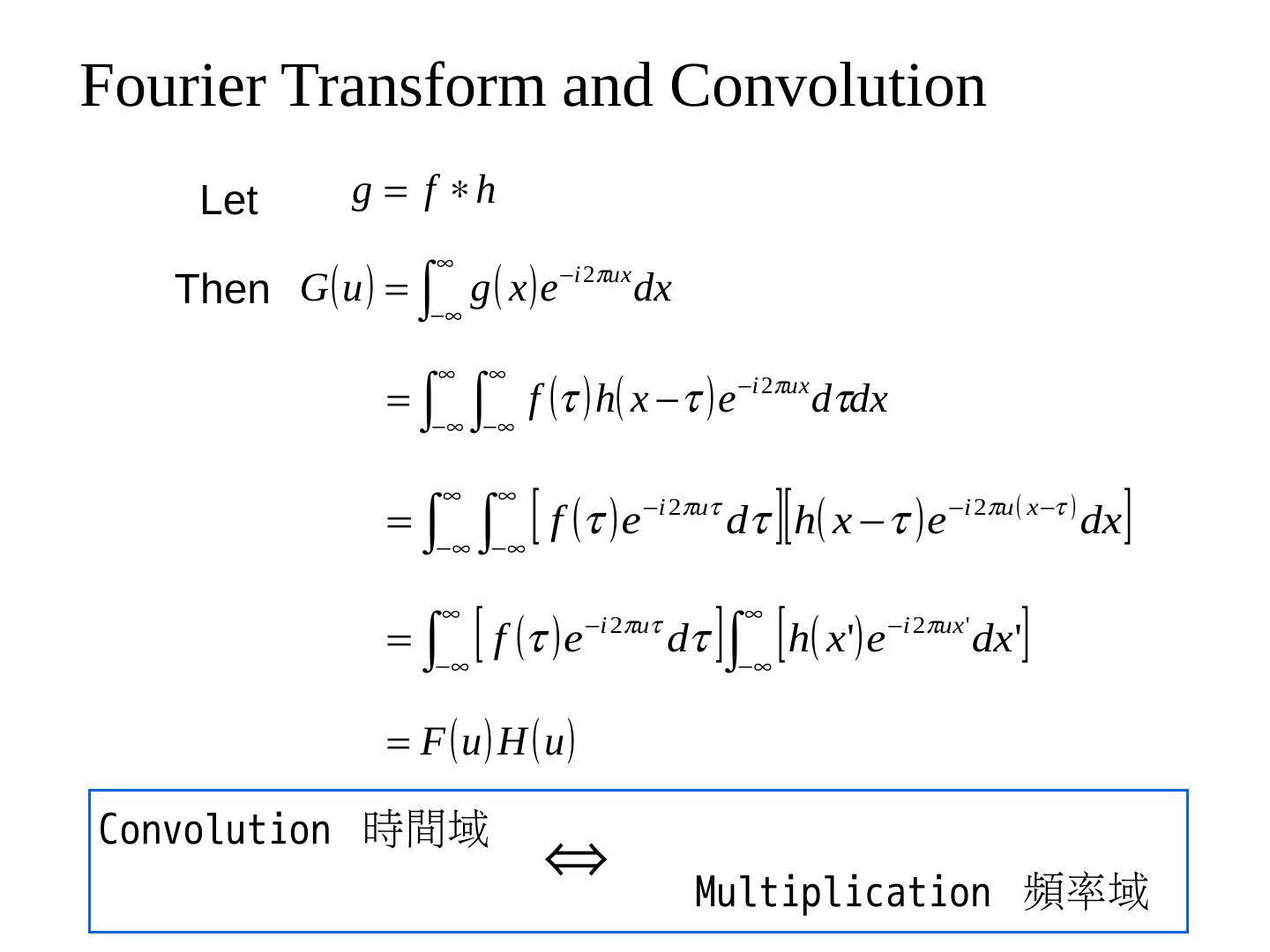 Fourier Transform and Convolution

Let $g = f * h$

Then $G(u) = \int_{-\infty}^{\infty} g(x) e^{-i2\pi ux} dx$

$= \int_{-\infty}^{\infty} \int_{-\infty}^{\infty} f(\tau) h(x-\tau) e^{-i2\pi ux} d\tau dx$

$= \int_{-\infty}^{\infty} \int_{-\infty}^{\infty} \left[ f(\tau) e^{-i2\pi u\tau} d\tau \right] \left[ h(x-\tau) e^{-i2\pi u(x-\tau)} dx \right]$

$= \int_{-\infty}^{\infty} \left[ f(\tau) e^{-i2\pi u\tau} d\tau \right] \int_{-\infty}^{\infty} \left[ h(x') e^{-i2\pi ux'} dx' \right]$

$= F(u) H(u)$

Convolution 時間域 $\Leftrightarrow$ Multiplication 頻率域